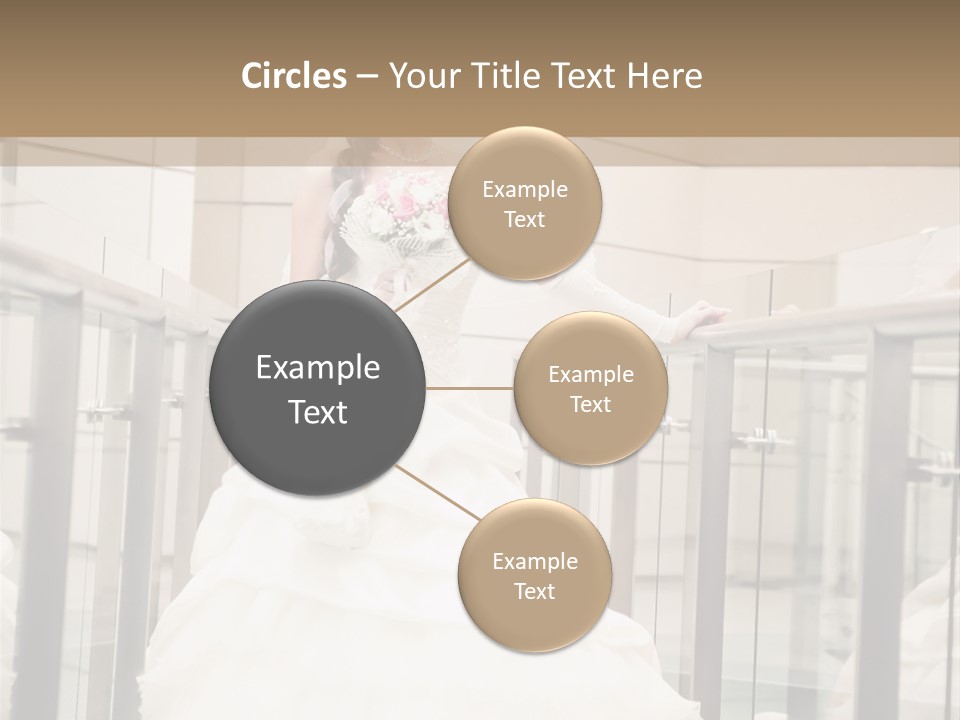 Circles – Your Title Text Here

Example Text

Example Text

Example Text

Example Text